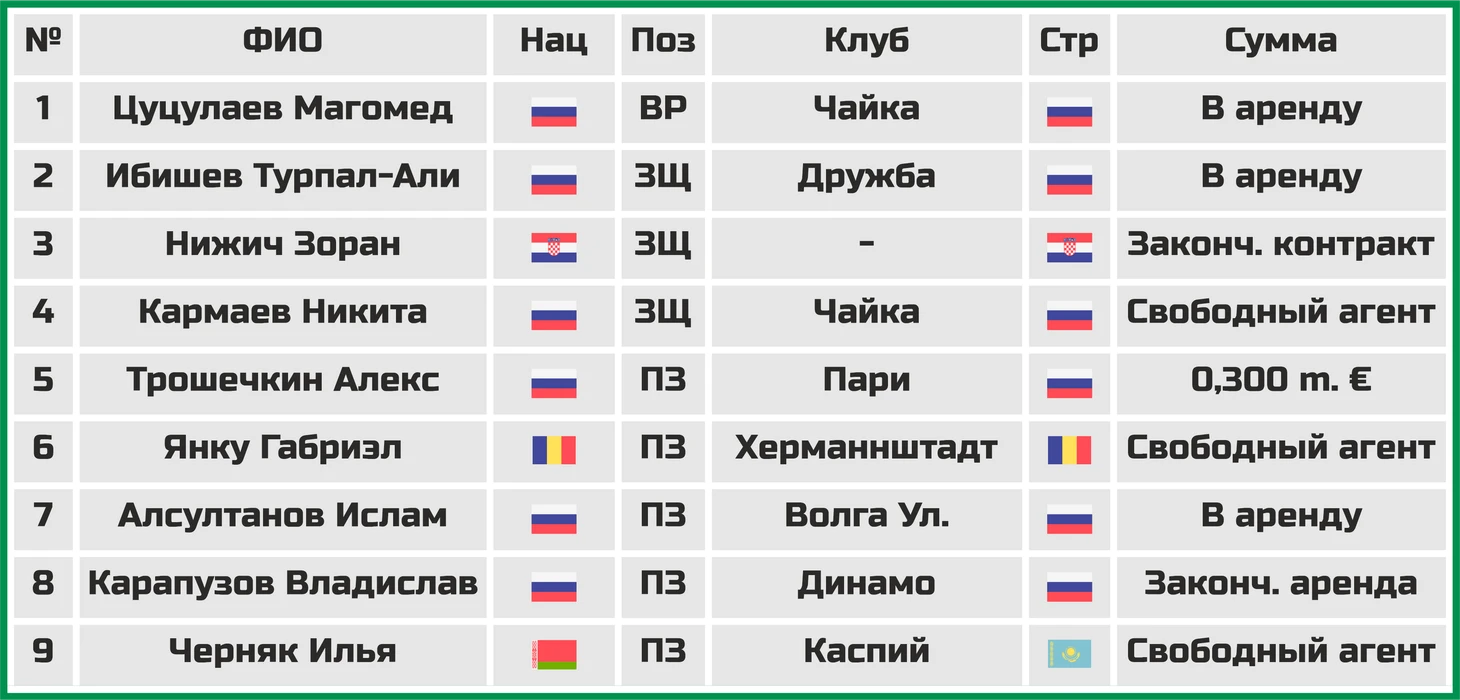 | № | ФИО | Нац | Поз | Клуб | Стр | Сумма |
|---|---|---|---|---|---|---|
| 1 | Цуцулаев Магомед | | ВР | Чайка | | В аренду |
| 2 | Ибишев Турпал-Али | | ЗЩ | Дружба | | В аренду |
| 3 | Нижич Зоран | | ЗЩ | - | | Законч. контракт |
| 4 | Кармаев Никита | | ЗЩ | Чайка | | Свободный агент |
| 5 | Трошечкин Алекс | | ПЗ | Пари | | 0,300 m. € |
| 6 | Янку Габриэл | | ПЗ | Херманнштадт | | Свободный агент |
| 7 | Алсултанов Ислам | | ПЗ | Волга Ул. | | В аренду |
| 8 | Карапузов Владислав | | ПЗ | Динамо | | Законч. аренда |
| 9 | Черняк Илья | | ПЗ | Каспий | | Свободный агент |